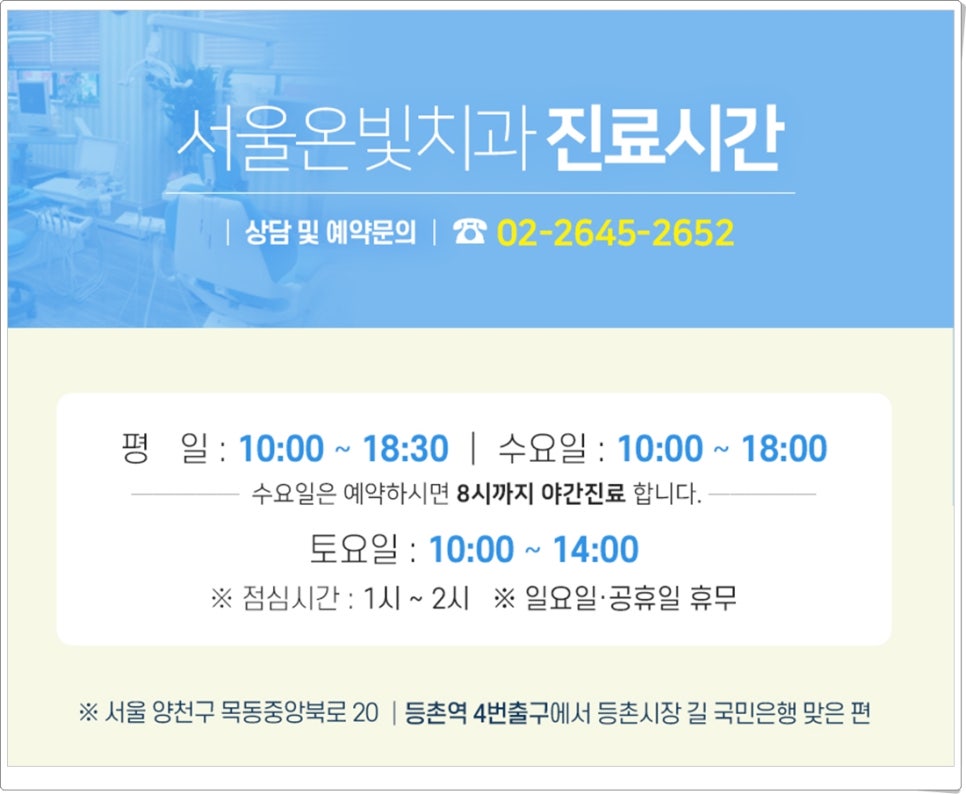 서울온빛치과 진료시간

| 상담 및 예약문의 | ☎ 02-2645-2652

평 일 : 10:00 ~ 18:30 | 수요일 : 10:00 ~ 18:00

수요일은 예약하시면 8시까지 야간진료 합니다.

토요일 : 10:00 ~ 14:00

※ 점심시간 : 1시 ~ 2시 ※ 일요일·공휴일 휴무

※ 서울 양천구 목동중앙북로 20 | 등촌역 4번출구에서 등촌시장 길 국민은행 맞은 편